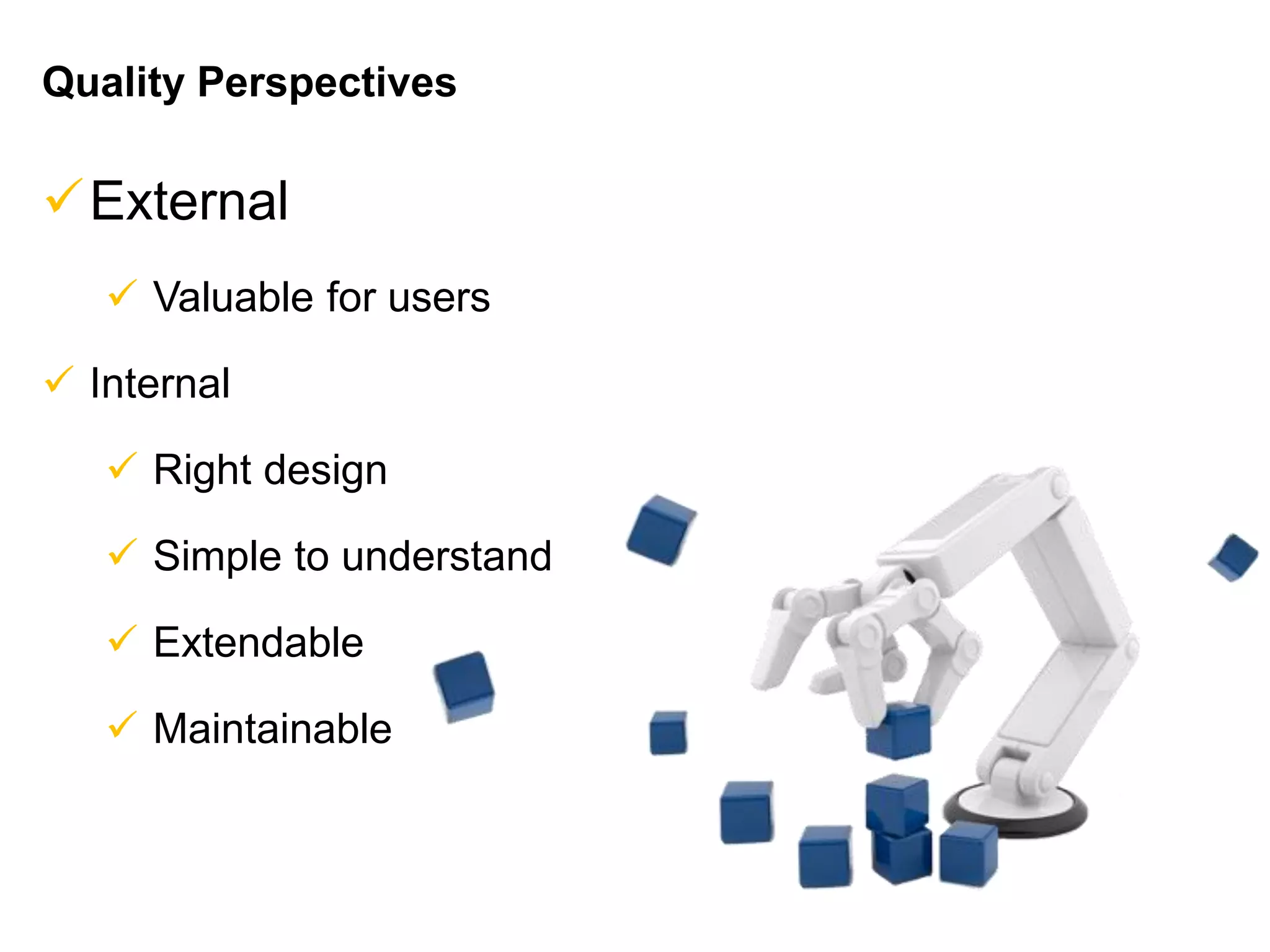 Quality Perspectives

✓ External

✓ Valuable for users

✓ Internal

✓ Right design

✓ Simple to understand

✓ Extendable

✓ Maintainable